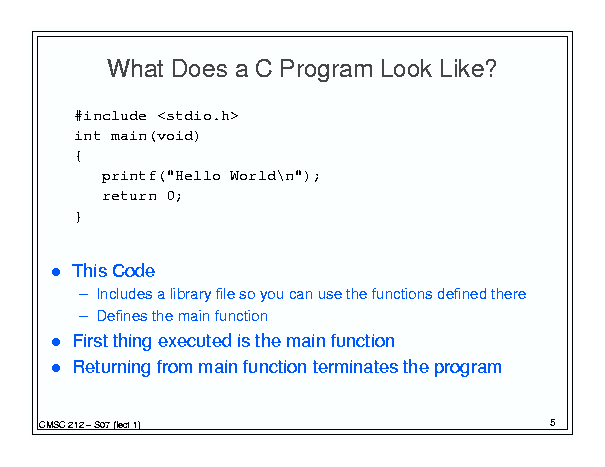 What Does a C Program Look Like?

#include <stdio.h>
int main(void)
{
printf("Hello World\n");
return 0;
}

• This Code
– Includes a library file so you can use the functions defined there
– Defines the main function
• First thing executed is the main function
• Returning from main function terminates the program

CMSC 212 – S07 (lect 1)

5